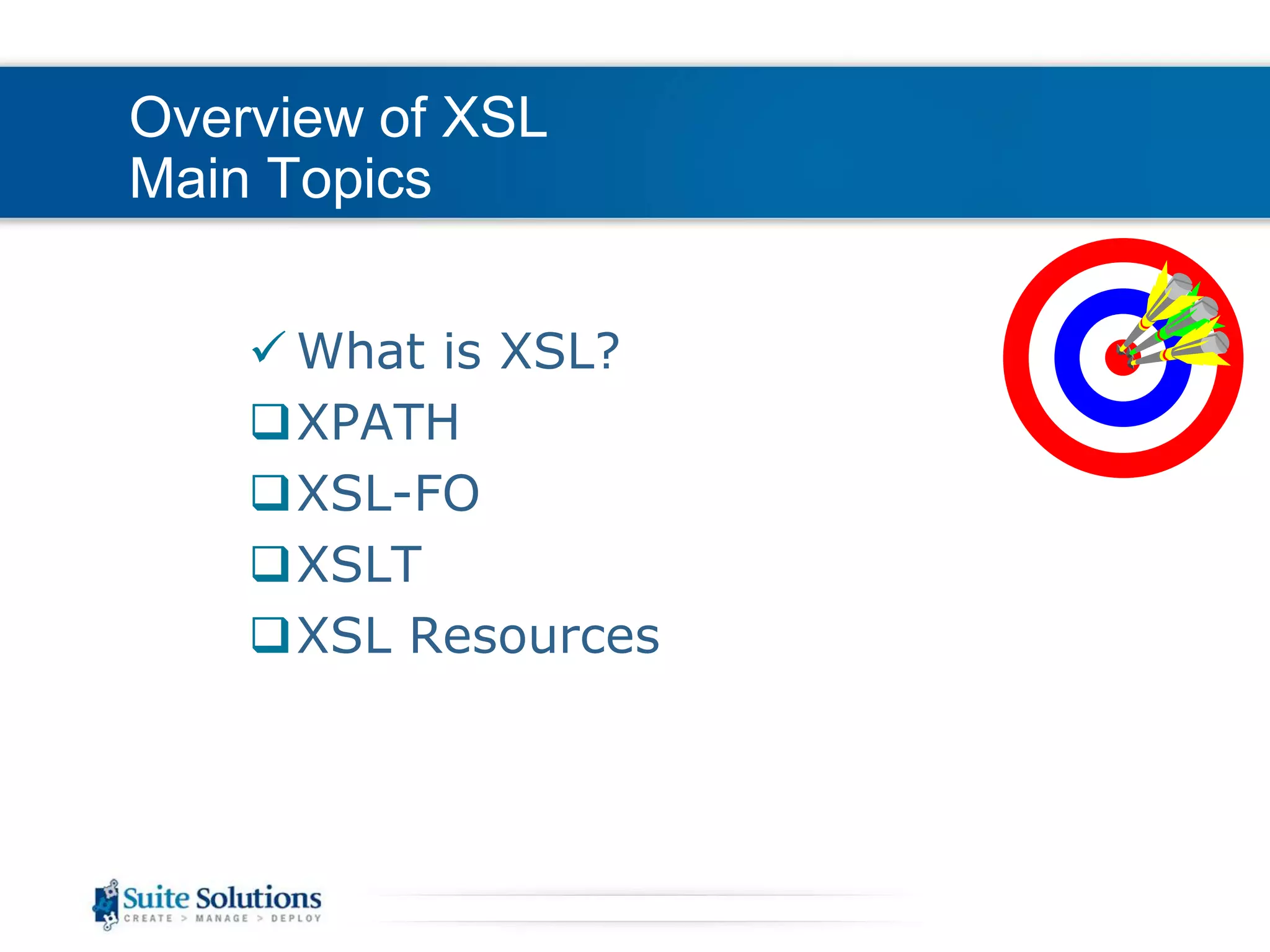 Overview of XSL
Main Topics

✓ What is XSL?
❑ XPATH
❑ XSL-FO
❑ XSLT
❑ XSL Resources

Suite Solutions
CREATE > MANAGE > DEPLOY